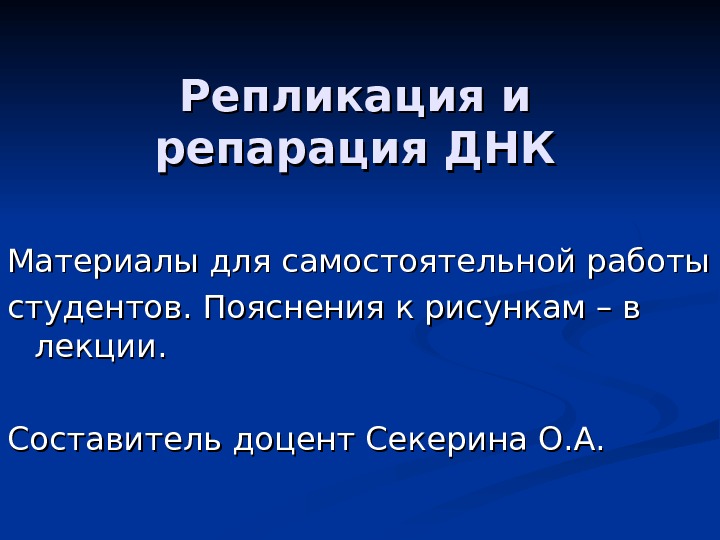 Репликация и репарация ДНК

Материалы для самостоятельной работы

студентов. Пояснения к рисункам – в лекции.

Составитель доцент Секерина О.А.